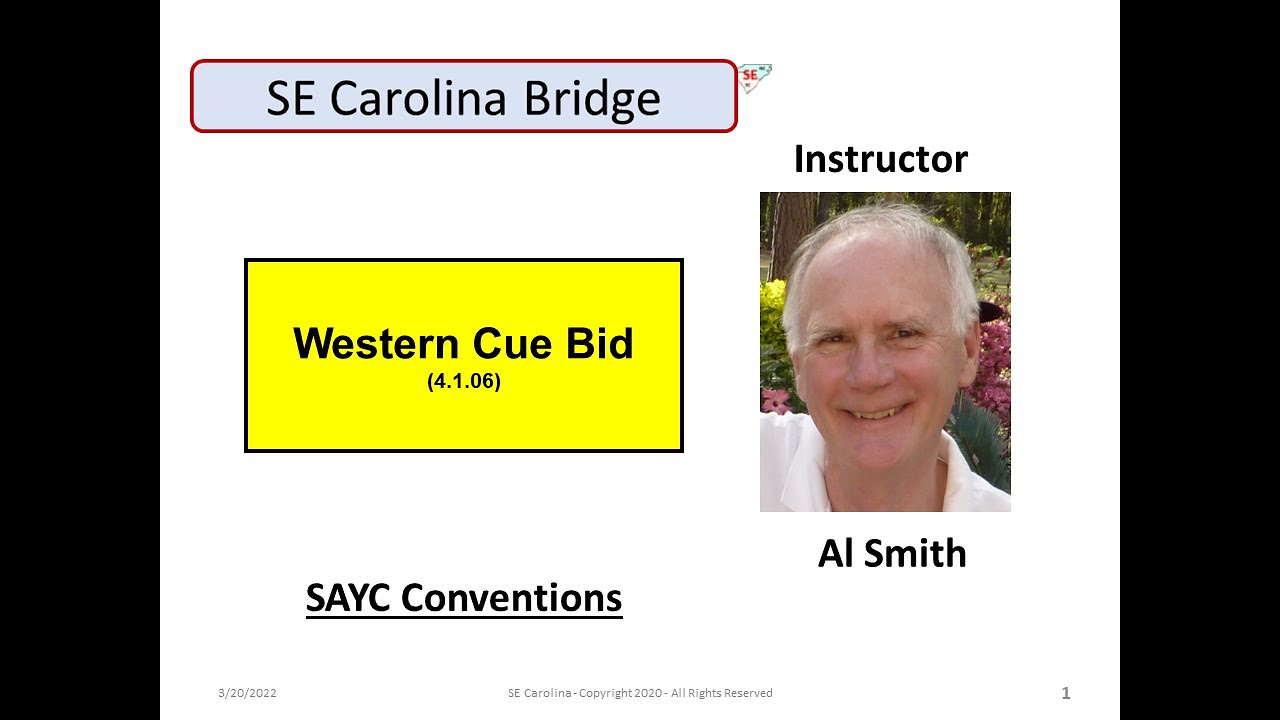 SE Carolina Bridge

SE

Instructor

Western Cue Bid
(4.1.06)

Al Smith

SAYC Conventions

3/20/2022

SE Carolina - Copyright 2020 - All Rights Reserved

1